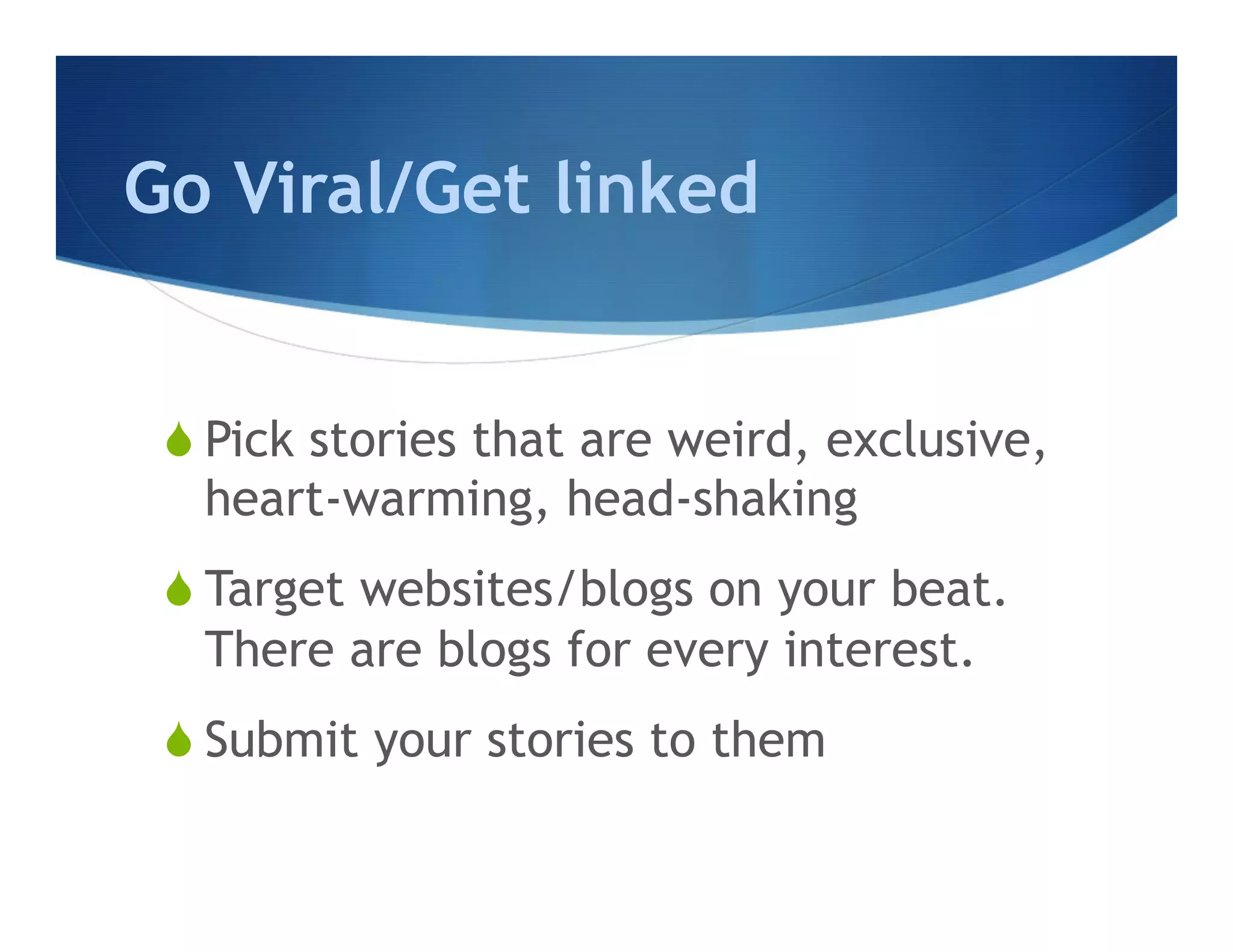 Go Viral/Get linked

Pick stories that are weird, exclusive, heart-warming, head-shaking

Target websites/blogs on your beat. There are blogs for every interest.

Submit your stories to them